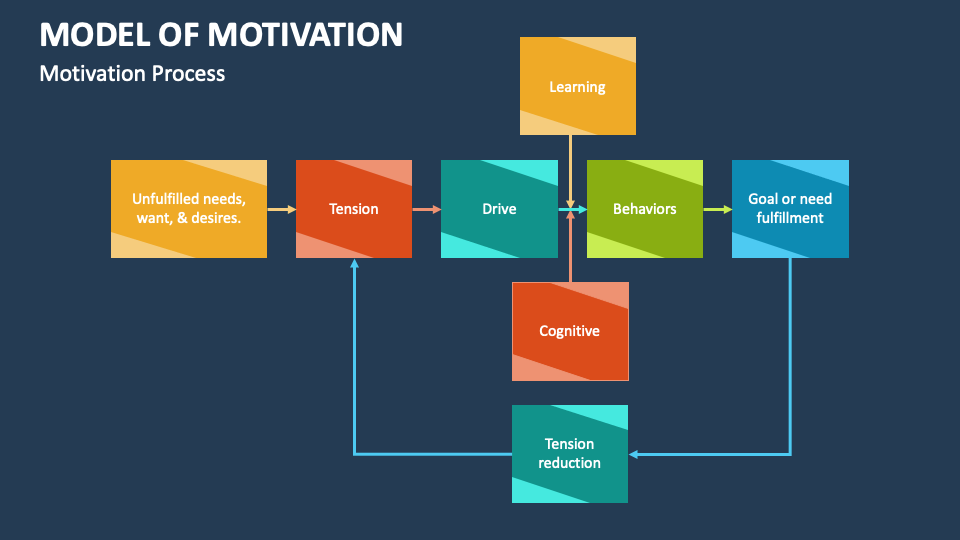 MODEL OF MOTIVATION

Motivation Process

Learning

Unfulfilled needs, want, & desires.

Tension

Drive

Behaviors

Goal or need fulfillment

Cognitive

Tension reduction